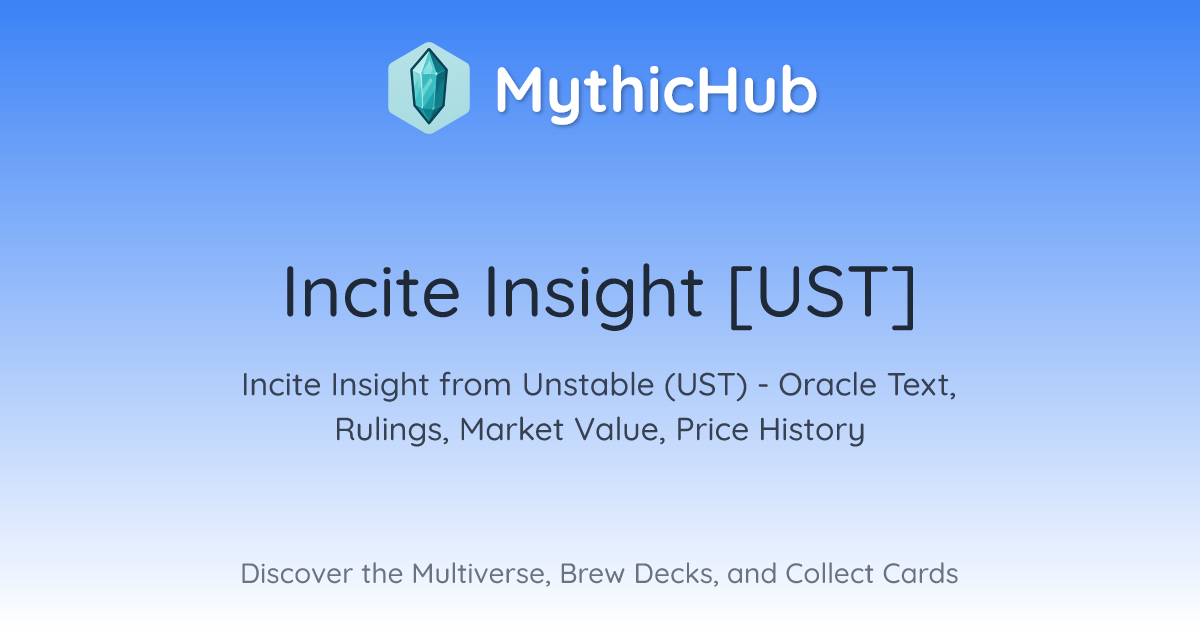 MythicHub

Incite Insight [UST]

Incite Insight from Unstable (UST) - Oracle Text, Rulings, Market Value, Price History

Discover the Multiverse, Brew Decks, and Collect Cards